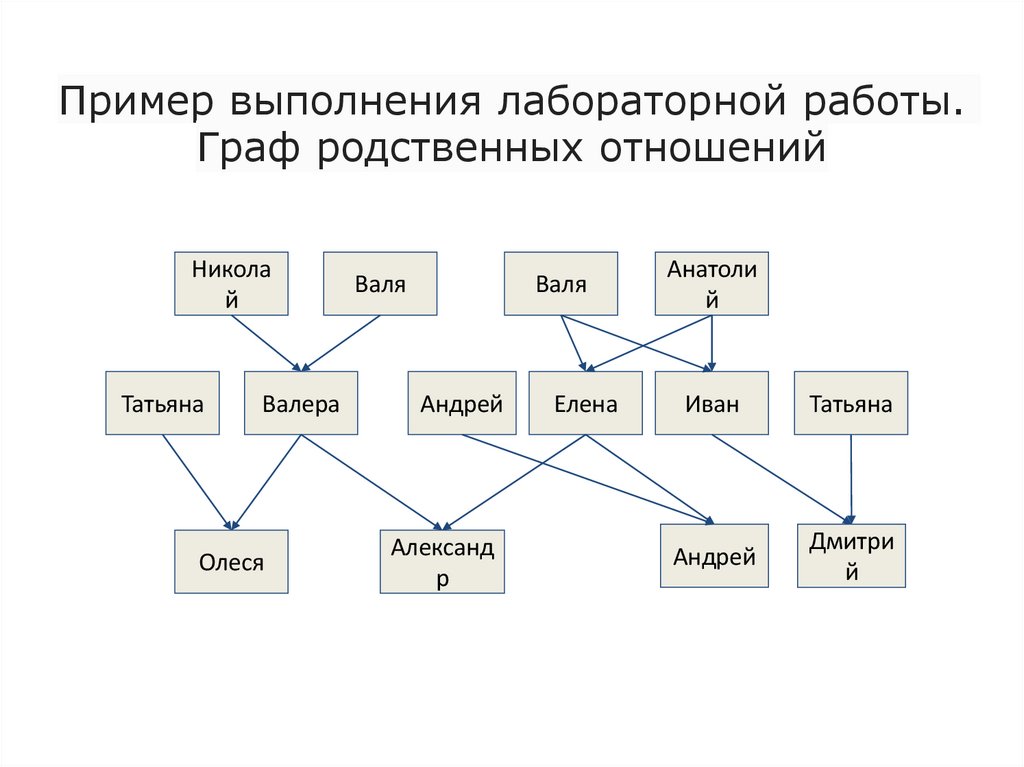 Пример выполнения лабораторной работы. Граф родственных отношений

Николай

Валя

Валя

Анатолий

Татьяна

Валера

Андрей

Елена

Иван

Татьяна

Олеся

Александр

Андрей

Дмитрий